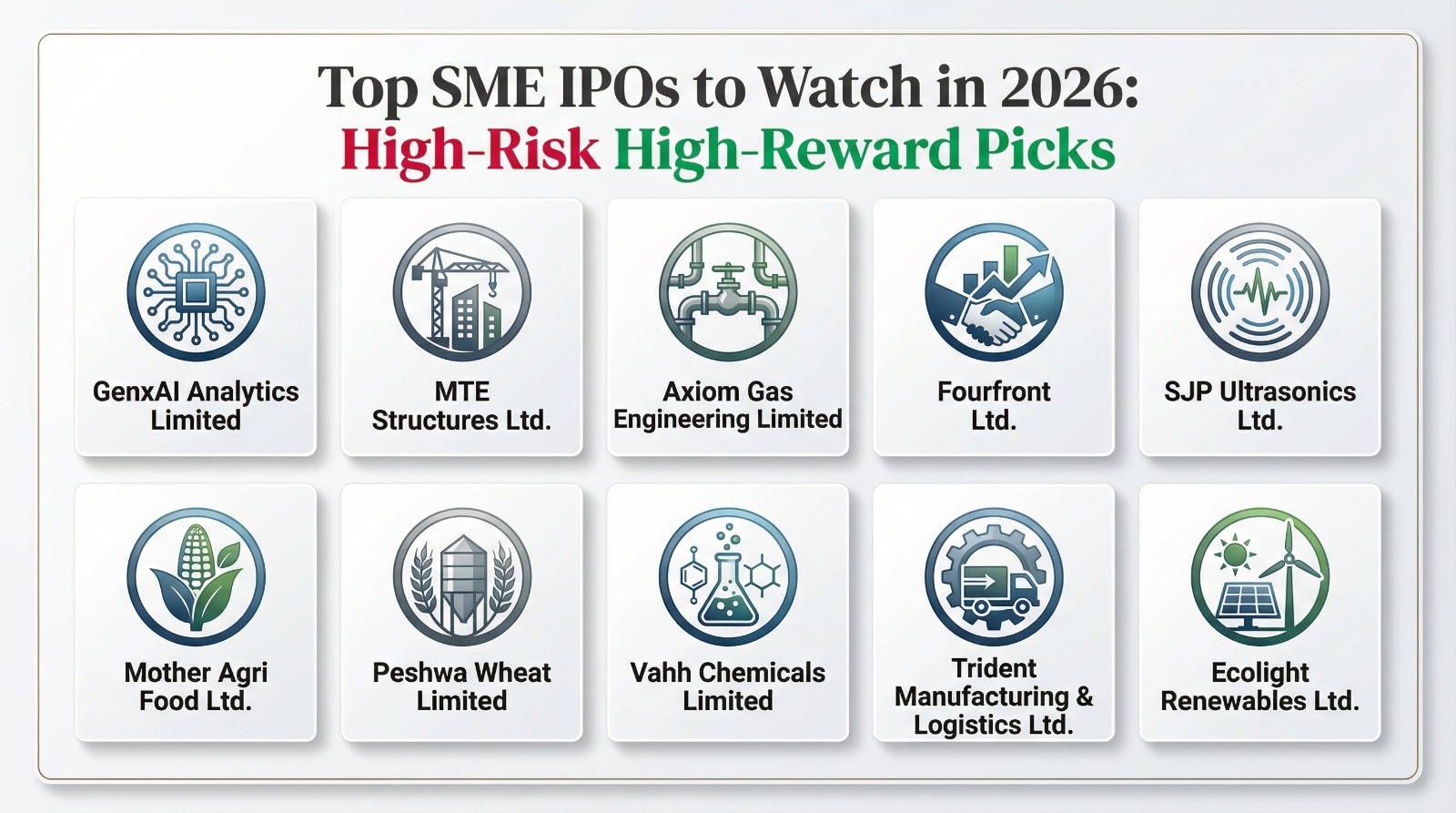 Top SME IPOs to Watch in 2026:
High-Risk High-Reward Picks

GenxAI Analytics Limited

MTE Structures Ltd.

Axiom Gas Engineering Limited

Fourfront Ltd.

SJP Ultrasonics Ltd.

Mother Agri Food Ltd.

Peshwa Wheat Limited

Vahh Chemicals Limited

Trident Manufacturing & Logistics Ltd.

Ecolight Renewables Ltd.